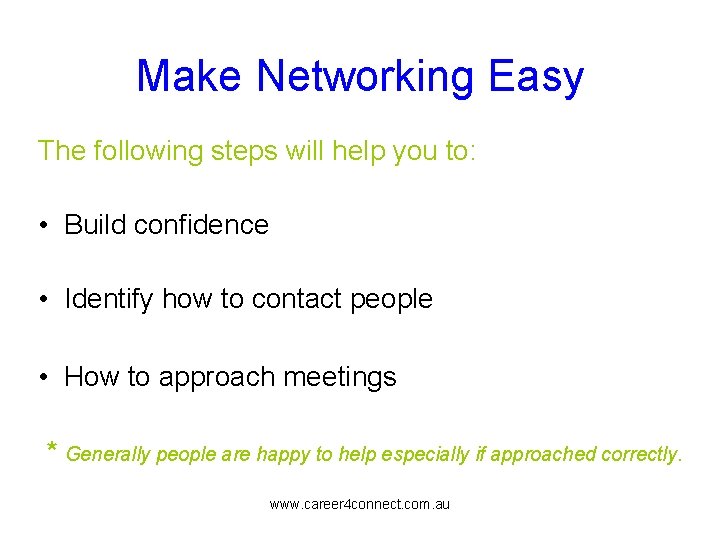 Make Networking Easy

The following steps will help you to:

• Build confidence

• Identify how to contact people

• How to approach meetings

* Generally people are happy to help especially if approached correctly.

www.career4connect.com.au